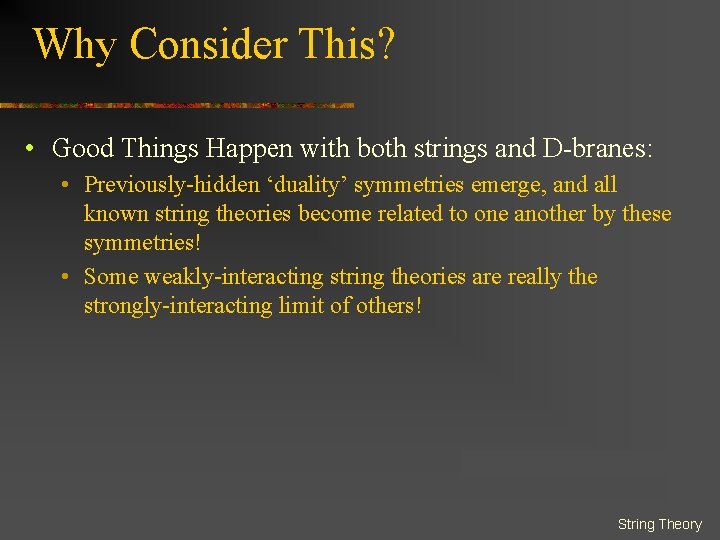 Why Consider This?

• Good Things Happen with both strings and D-branes:

• Previously-hidden ‘duality’ symmetries emerge, and all known string theories become related to one another by these symmetries!

• Some weakly-interacting string theories are really the strongly-interacting limit of others!

String Theory